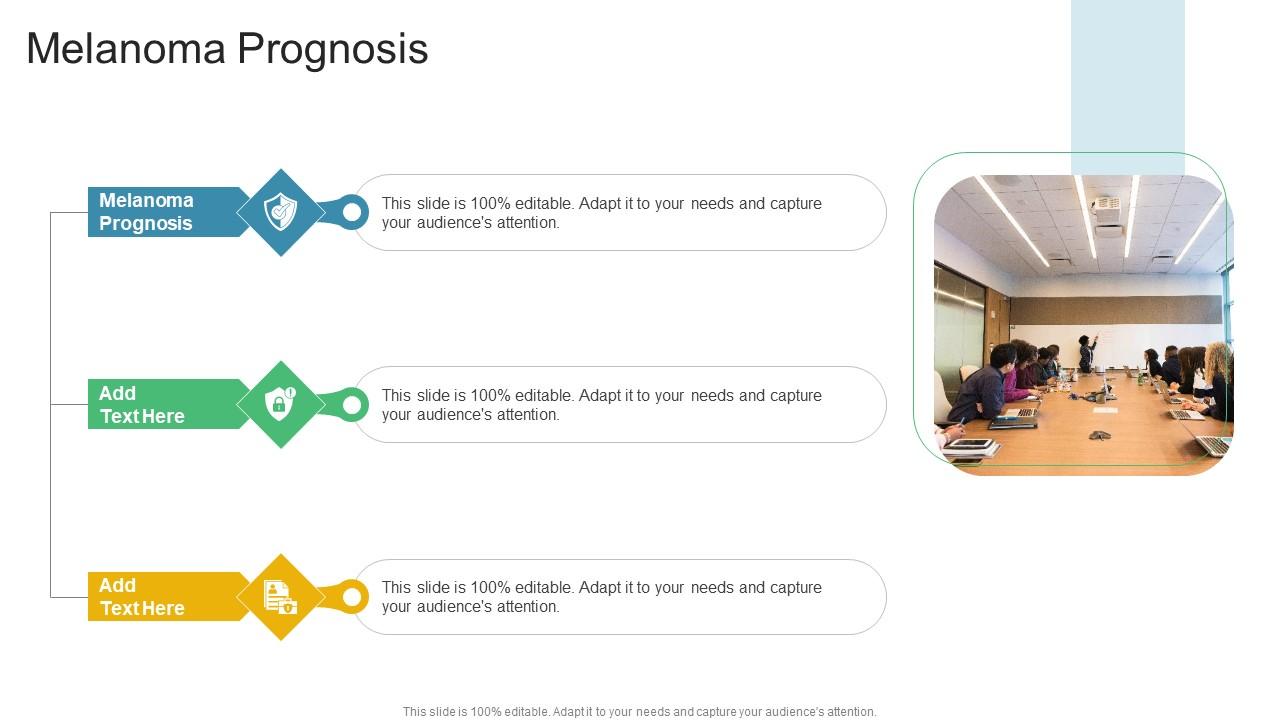 Melanoma Prognosis

Melanoma Prognosis

This slide is 100% editable. Adapt it to your needs and capture your audience's attention.

Add Text Here

This slide is 100% editable. Adapt it to your needs and capture your audience's attention.

Add Text Here

This slide is 100% editable. Adapt it to your needs and capture your audience's attention.

This slide is 100% editable. Adapt it to your needs and capture your audience's attention.